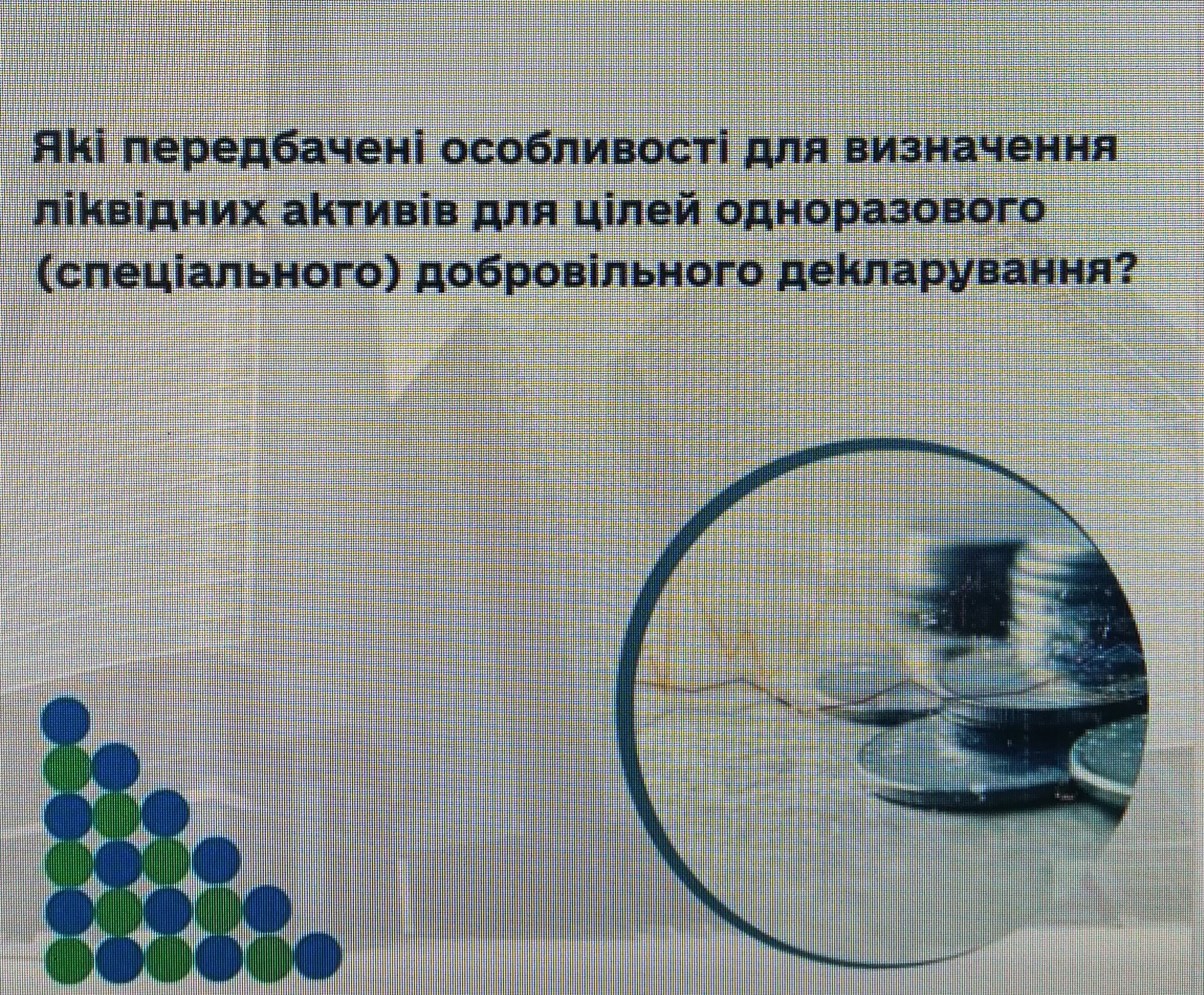 Які передбачені особливості для визначення ліквідних активів для цілей одноразового (спеціального) добровільного декларування?